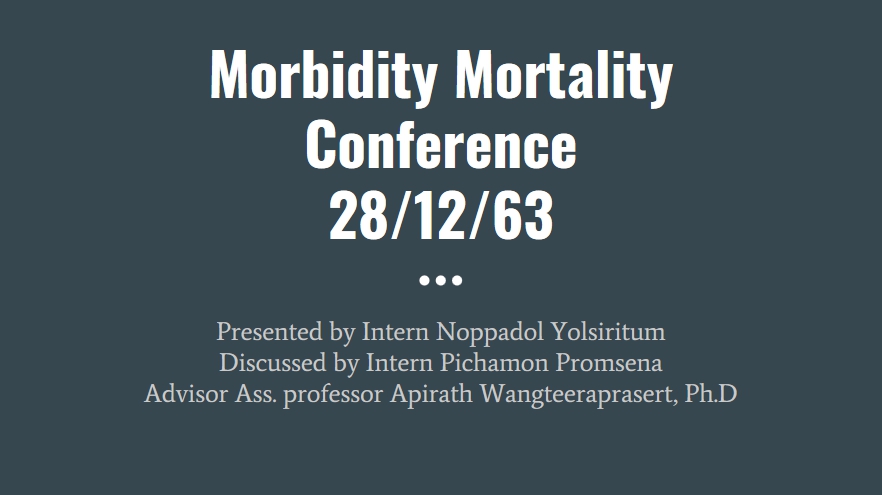 Morbidity Mortality Conference 28/12/63

Presented by Intern Noppadol Yolsiritum
Discussed by Intern Pichamon Promsena
Advisor Ass. professor Apirath Wangteeraprasert, Ph.D